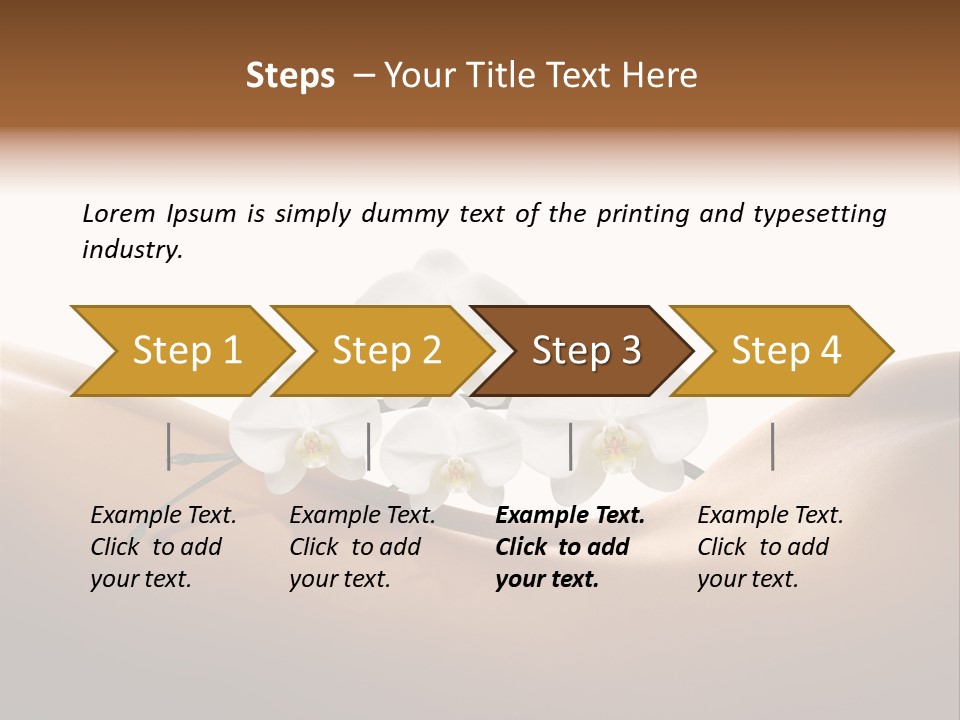 Steps – Your Title Text Here

Lorem Ipsum is simply dummy text of the printing and typesetting industry.

Step 1

Step 2

Step 3

Step 4

Example Text. Click to add your text.

Example Text. Click to add your text.

Example Text. Click to add your text.

Example Text. Click to add your text.